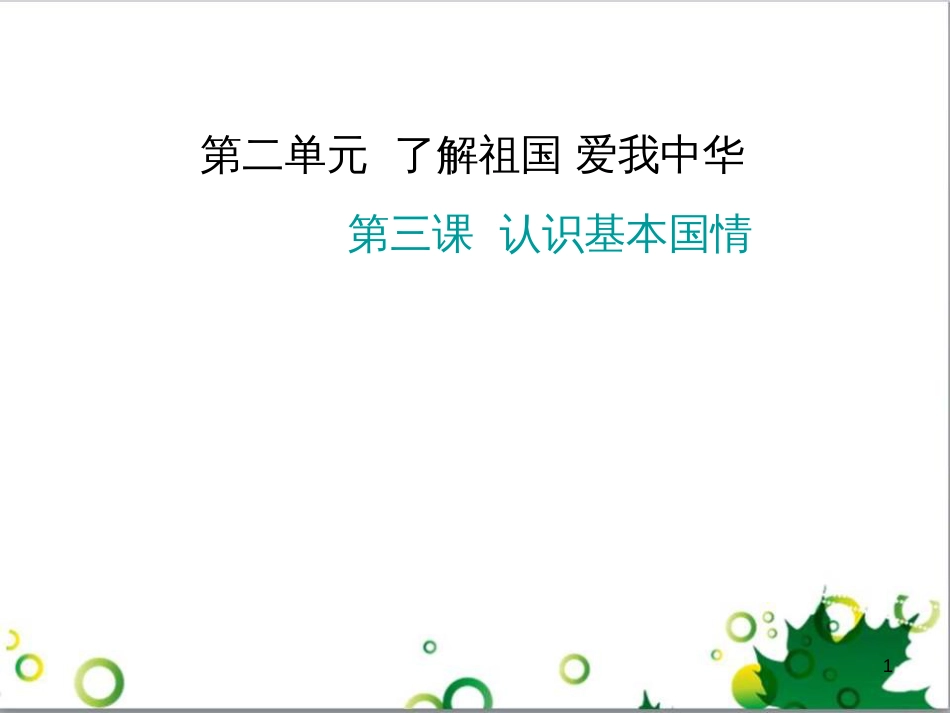 第二单元 了解祖国 爱我中华

第三课 认识基本国情

1